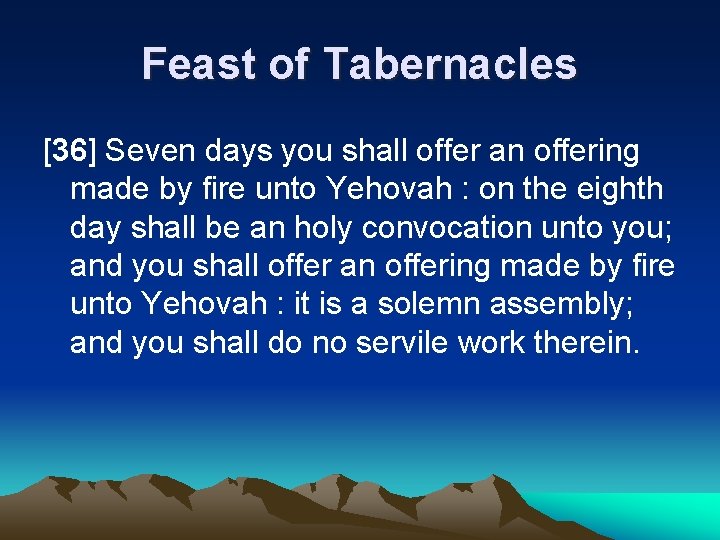 Feast of Tabernacles

[36] Seven days you shall offer an offering made by fire unto Yehovah : on the eighth day shall be an holy convocation unto you; and you shall offer an offering made by fire unto Yehovah : it is a solemn assembly; and you shall do no servile work therein.